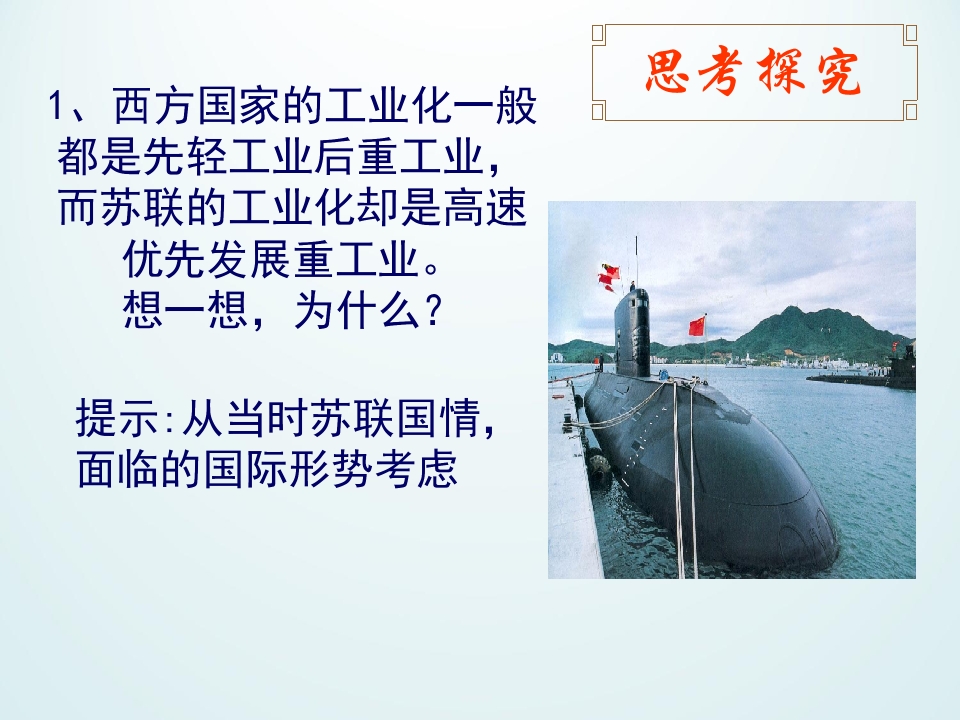 思考探究

1、西方国家的工业化一般都是先轻工业后重工业，而苏联的工业化却是高速优先发展重工业。
想一想，为什么？

提示:从当时苏联国情，面临的国际形势考虑